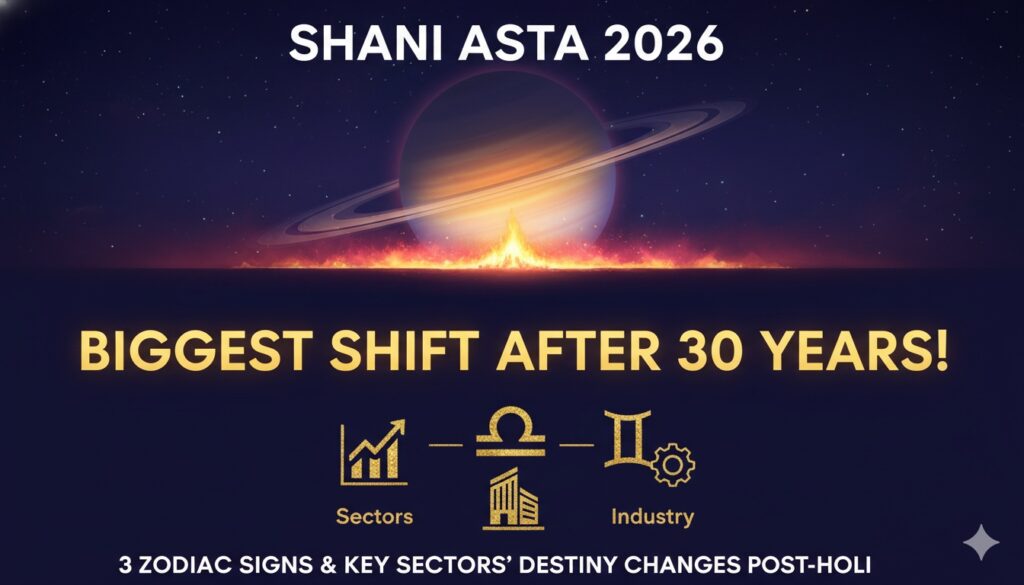 SHANI ASTA 2026

BIGGEST SHIFT AFTER 30 YEARS!

Sectors

Industry

3 ZODIAC SIGNS & KEY SECTORS' DESTINY CHANGES POST-HOLI